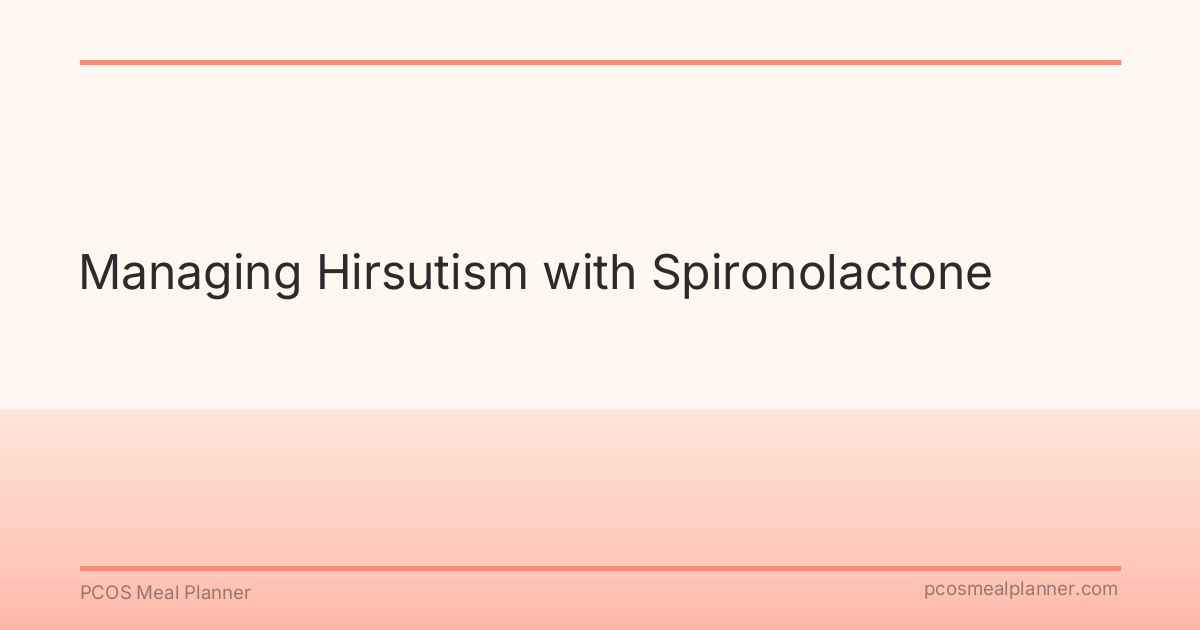 Managing Hirsutism with Spironolactone

PCOS Meal Planner

pcosmealplanner.com